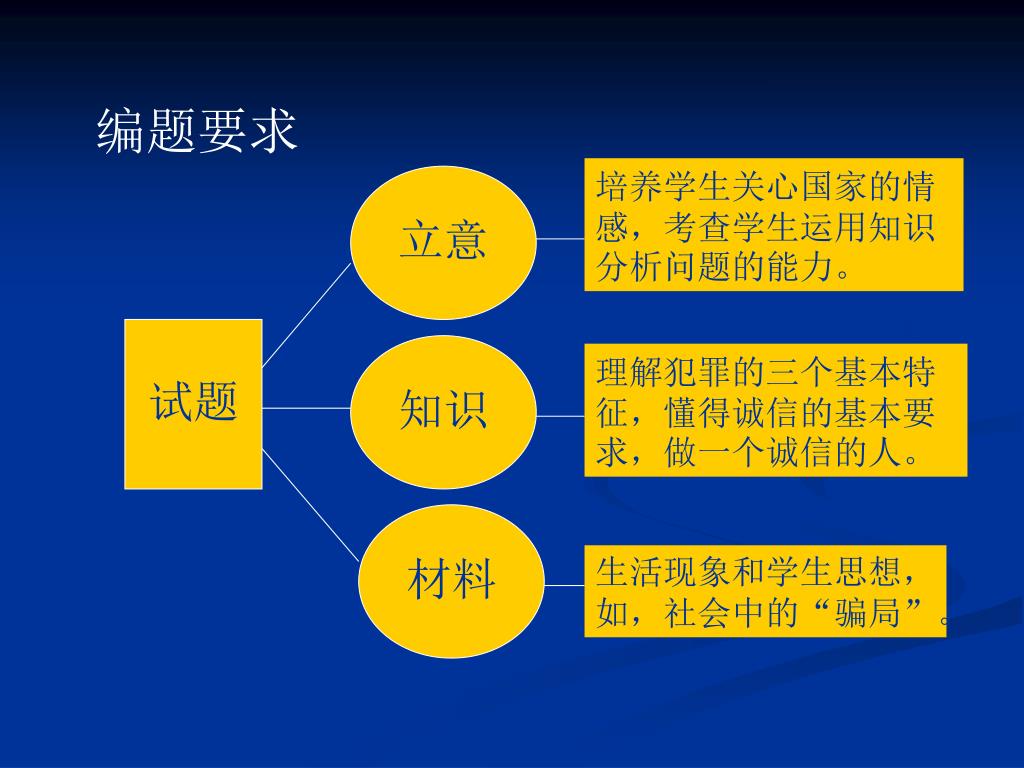 编题要求

试题

立意

培养学生关心国家的情感，考查学生运用知识分析问题的能力。

知识

理解犯罪的三个基本特征，懂得诚信的基本要求，做一个诚信的人。

材料

生活现象和学生思想，如，社会中的“骗局”。